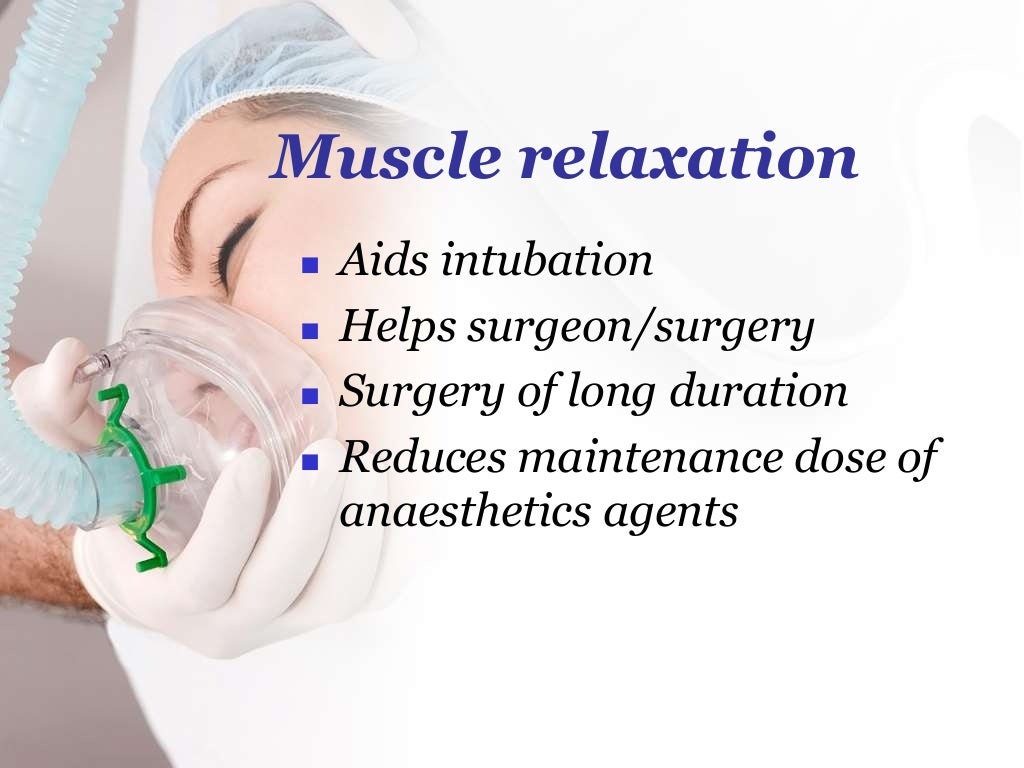 Muscle relaxation

- Aids intubation
- Helps surgeon/surgery
- Surgery of long duration
- Reduces maintenance dose of anaesthetics agents